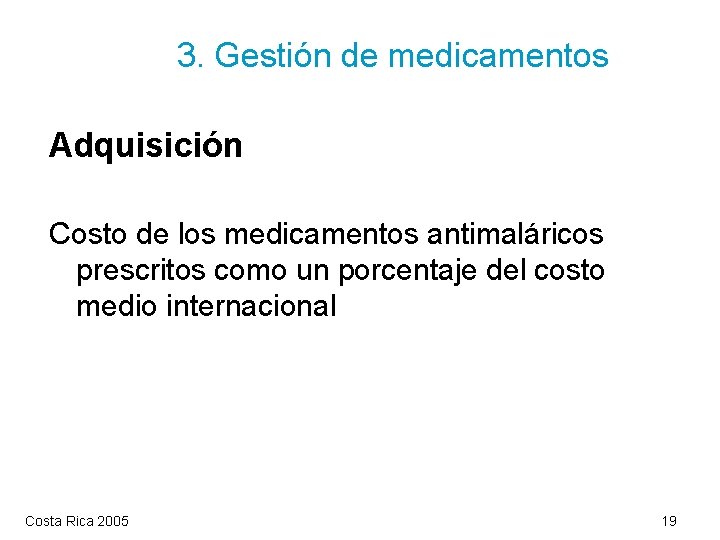 3. Gestión de medicamentos

Adquisición

Costo de los medicamentos antimaláricos prescritos como un porcentaje del costo medio internacional

Costa Rica 2005

19